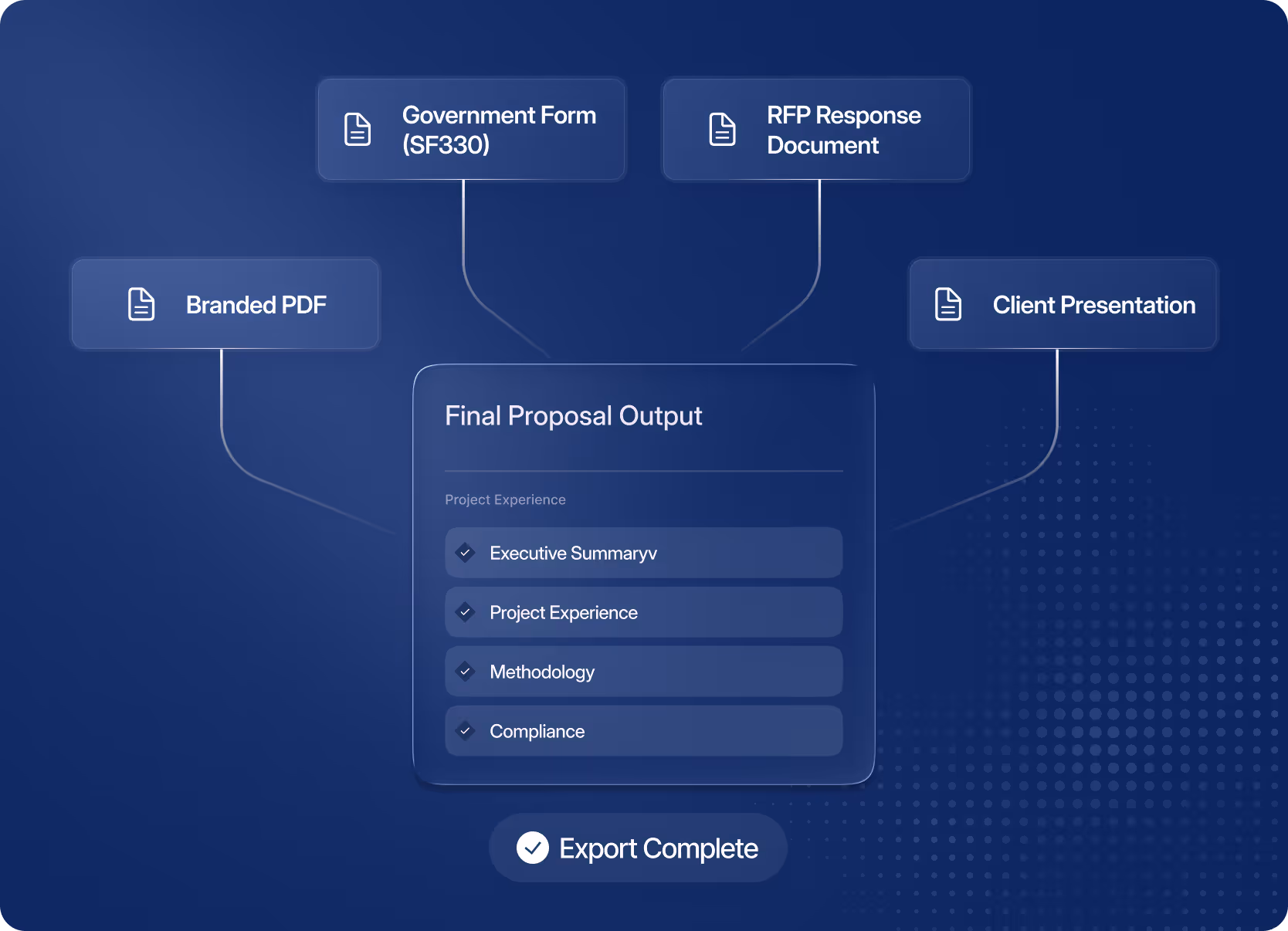 Government Form (SF330)

RFP Response Document

Branded PDF

Client Presentation

Final Proposal Output

Project Experience

Executive Summaryv

Project Experience

Methodology

Compliance

Export Complete